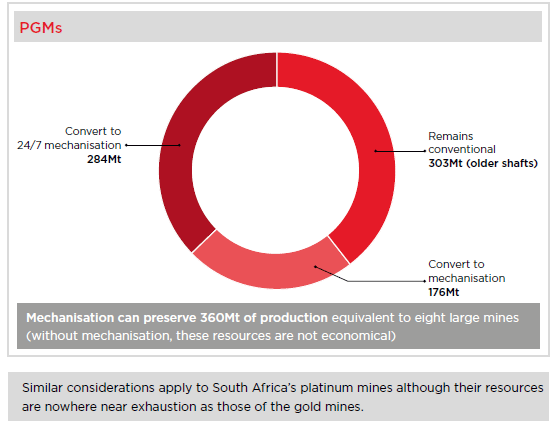 PGMs

Convert to 24/7 mechanisation
284Mt

Remains conventional
303Mt (older shafts)

Convert to mechanisation
176Mt

Mechanisation can preserve 360Mt of production equivalent to eight large mines (without mechanisation, these resources are not economical)

Similar considerations apply to South Africa's platinum mines although their resources are nowhere near exhaustion as those of the gold mines.